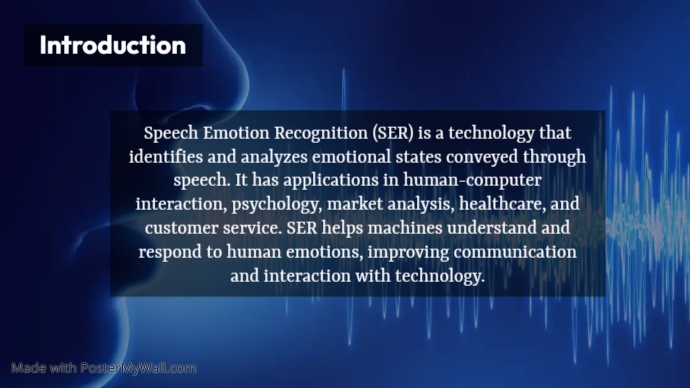 Introduction

Speech Emotion Recognition (SER) is a technology that identifies and analyzes emotional states conveyed through speech. It has applications in human-computer interaction, psychology, market analysis, healthcare, and customer service. SER helps machines understand and respond to human emotions, improving communication and interaction with technology.

Made with PosterMyWall.com